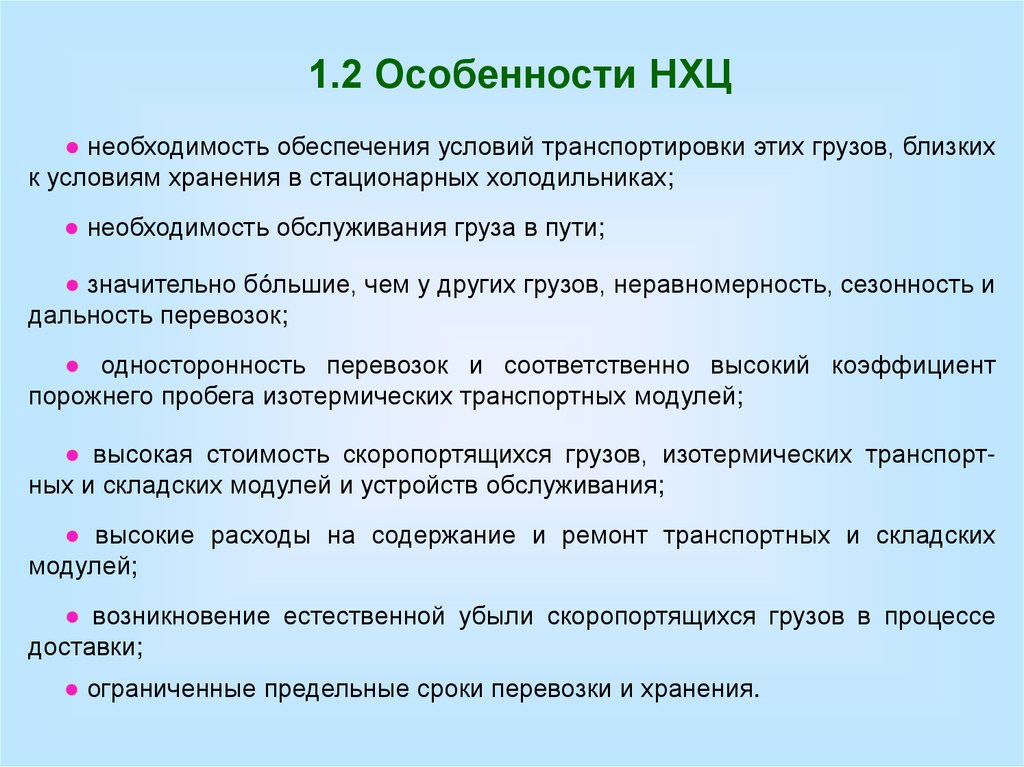 1.2 Особенности НХЦ

● необходимость обеспечения условий транспортировки этих грузов, близких к условиям хранения в стационарных холодильниках;

● необходимость обслуживания груза в пути;

● значительно бóльшие, чем у других грузов, неравномерность, сезонность и дальность перевозок;

● односторонность перевозок и соответственно высокий коэффициент порожнего пробега изотермических транспортных модулей;

● высокая стоимость скоропортящихся грузов, изотермических транспортных и складских модулей и устройств обслуживания;

● высокие расходы на содержание и ремонт транспортных и складских модулей;

● возникновение естественной убыли скоропортящихся грузов в процессе доставки;

● ограниченные предельные сроки перевозки и хранения.